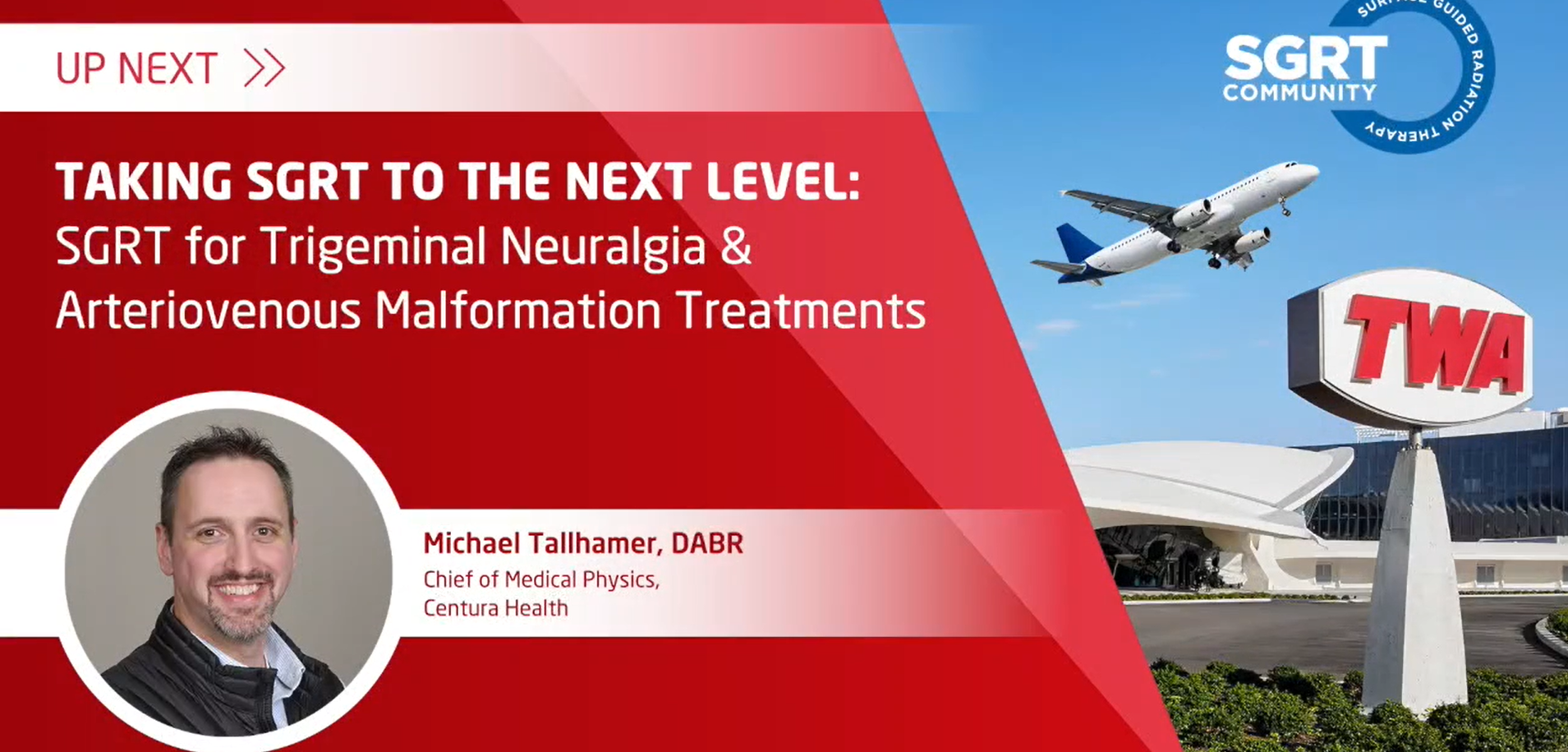 UP NEXT >>

SGRT COMMUNITY

SURFACE GUIDED RADIATION THERAPY

TAKING SGRT TO THE NEXT LEVEL:
SGRT for Trigeminal Neuralgia & Arteriovenous Malformation Treatments

TWA

Michael Tallhamer, DABR
Chief of Medical Physics, Centura Health